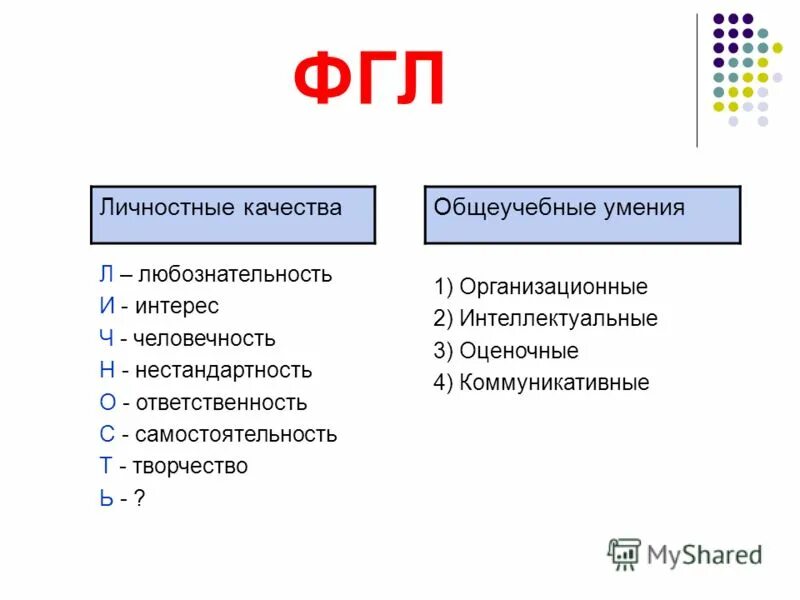 ФГЛ

Личностные качества

Л – любознательность
И - интерес
Ч - человечность
Н - нестандартность
О - ответственность
С - самостоятельность
Т - творчество
Ь - ?

Общеучебные умения

1) Организационные
2) Интеллектуальные
3) Оценочные
4) Коммуникативные

MyShared